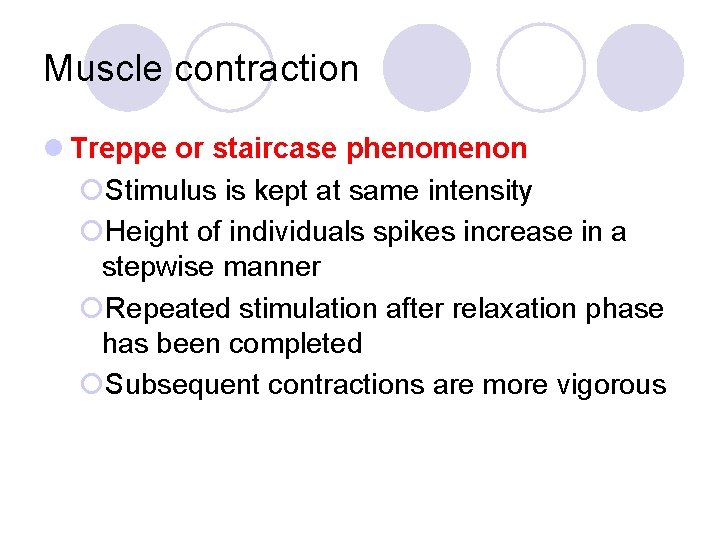 Muscle contraction

Treppe or staircase phenomenon

Stimulus is kept at same intensity

Height of individuals spikes increase in a stepwise manner

Repeated stimulation after relaxation phase has been completed

Subsequent contractions are more vigorous